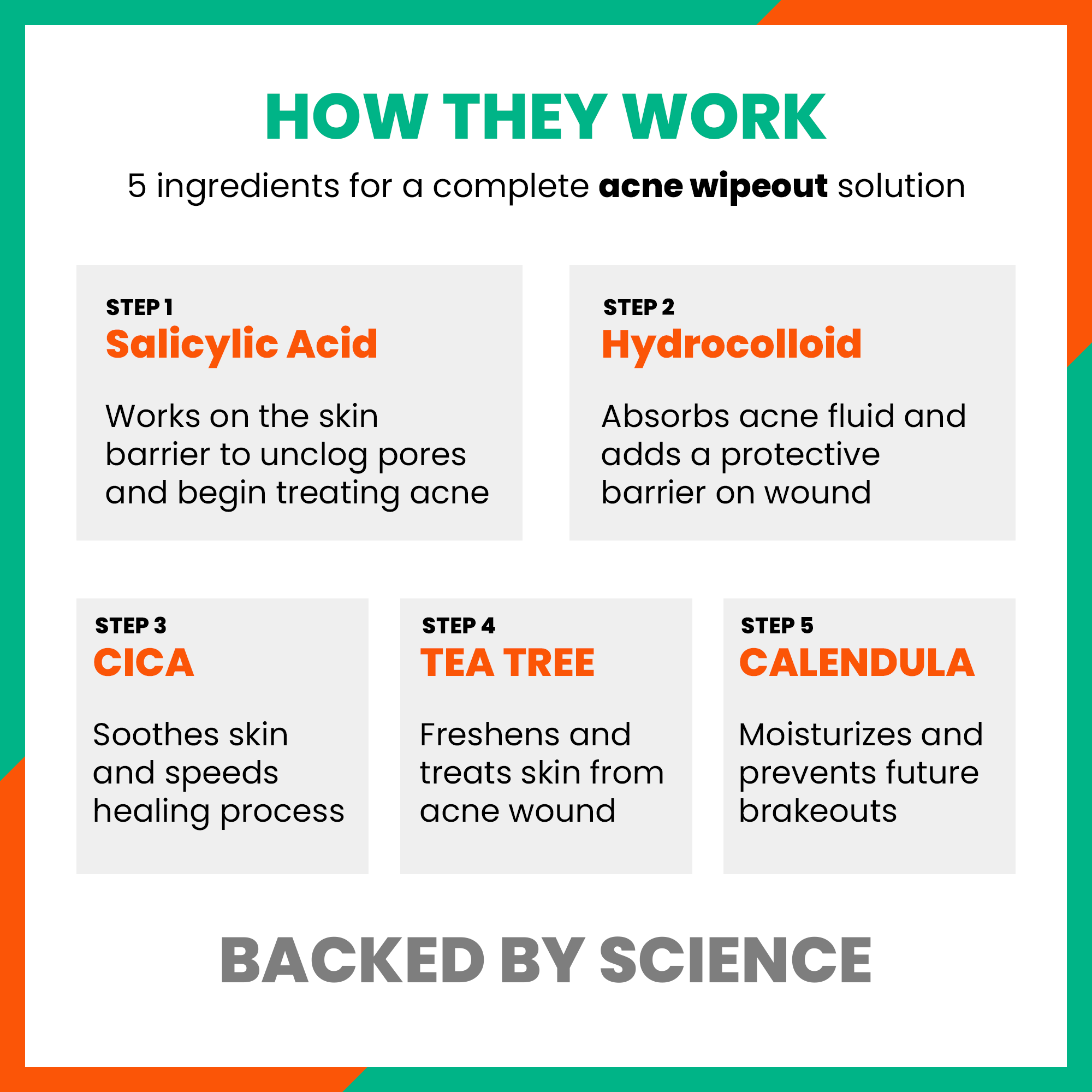 HOW THEY WORK

5 ingredients for a complete acne wipeout solution

STEP 1
Salicylic Acid

Works on the skin barrier to unclog pores and begin treating acne

STEP 2
Hydrocolloid

Absorbs acne fluid and adds a protective barrier on wound

STEP 3
CICA

Soothes skin and speeds healing process

STEP 4
TEA TREE

Freshens and treats skin from acne wound

STEP 5
CALENDULA

Moisturizes and prevents future brakeouts

BACKED BY SCIENCE